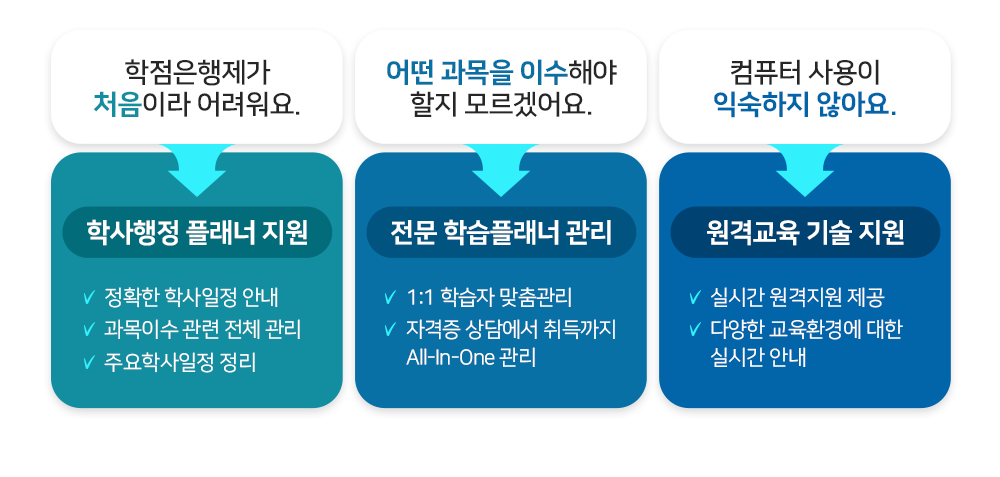 학점은행제가
처음이라 어려워요.

학사행정 플래너 지원

✓ 정확한 학사일정 안내
✓ 과목이수 관련 전체 관리
✓ 주요학사일정 정리

어떤 과목을 이수해야
할지 모르겠어요.

전문 학습플래너 관리

✓ 1:1 학습자 맞춤관리
✓ 자격증 상담에서 취득까지 All-In-One 관리

컴퓨터 사용이
익숙하지 않아요.

원격교육 기술 지원

✓ 실시간 원격지원 제공
✓ 다양한 교육환경에 대한 실시간 안내